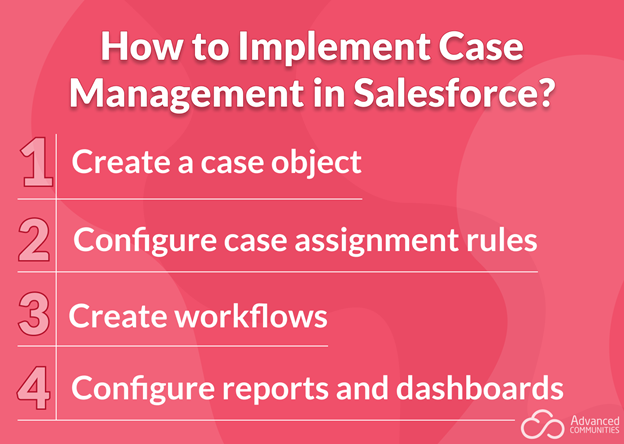 How to Implement Case Management in Salesforce?

1 Create a case object

2 Configure case assignment rules

3 Create workflows

4 Configure reports and dashboards

Advanced COMMUNITIES